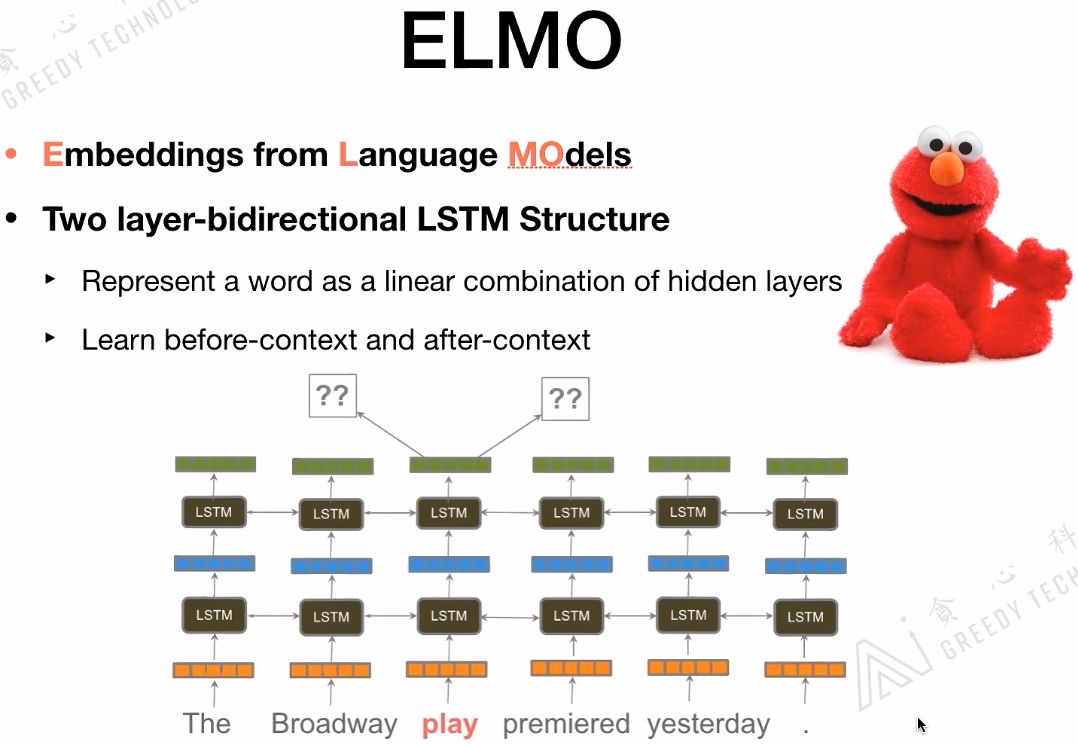 贪 心 GREEDY TECHNOL

ELMO

• Embeddings from Language MOdels

• Two layer-bidirectional LSTM Structure

‣ Represent a word as a linear combination of hidden layers

‣ Learn before-context and after-context

??

??

LSTM LSTM LSTM LSTM LSTM LSTM

LSTM LSTM LSTM LSTM LSTM LSTM

The Broadway play premiered yesterday .

贪 心 科 GREEDY TECH